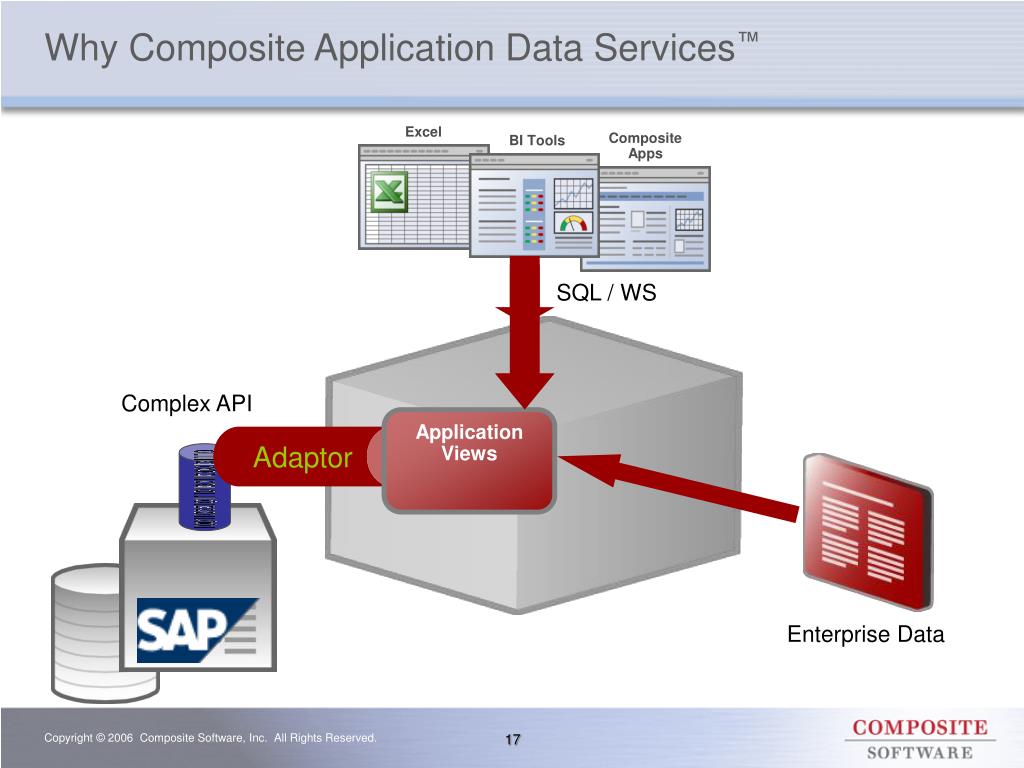 Why Composite Application Data Services™

Excel

BI Tools

Composite Apps

SQL / WS

Complex API

Adaptor

Application Views

SAP

Enterprise Data

Copyright © 2006 Composite Software, Inc. All Rights Reserved.

17

COMPOSITE
SOFTWARE